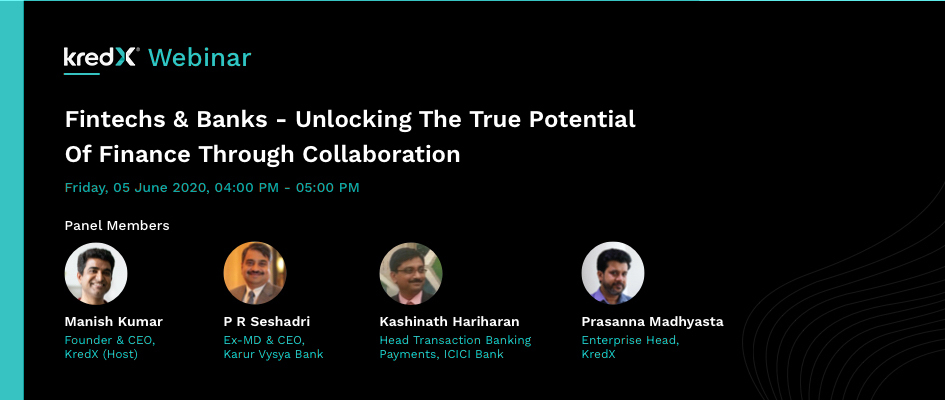 kredX Webinar

Fintechs & Banks - Unlocking The True Potential Of Finance Through Collaboration

Friday, 05 June 2020, 04:00 PM - 05:00 PM

Panel Members

Manish Kumar
Founder & CEO, KredX (Host)

P R Seshadri
Ex-MD & CEO, Karur Vysya Bank

Kashinath Hariharan
Head Transaction Banking Payments, ICICI Bank

Prasanna Madhyasta
Enterprise Head, KredX